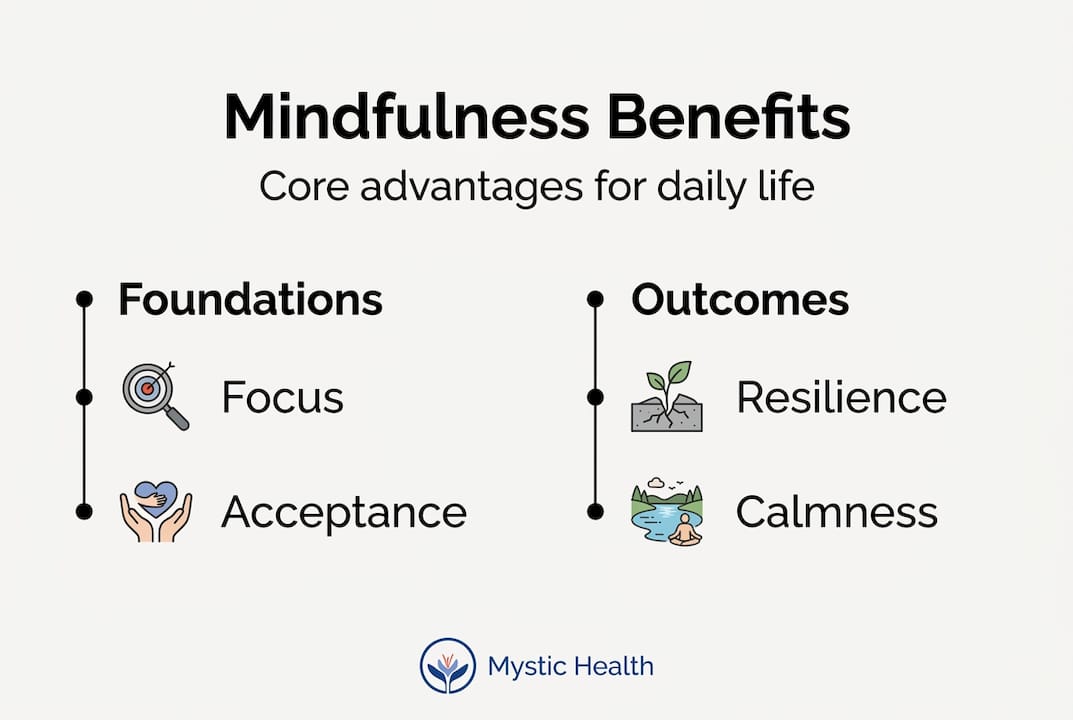 Mindfulness Benefits

Core advantages for daily life

Foundations

Focus

Acceptance

Outcomes

Resilience

Calmness

Mystic Health